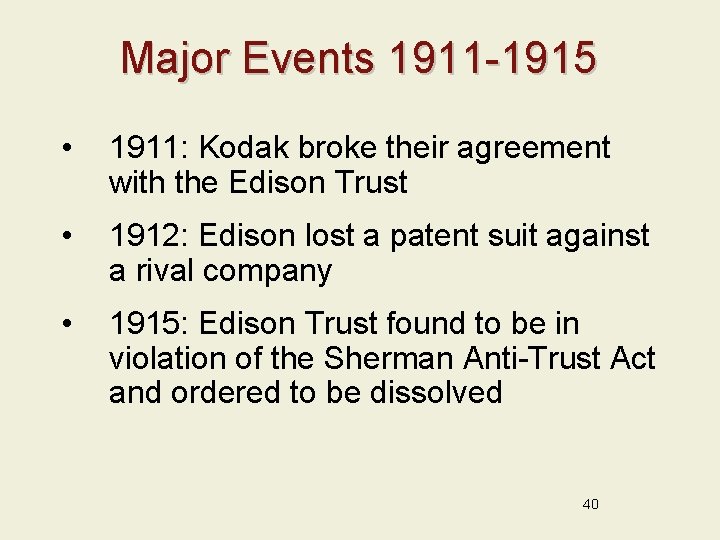 Major Events 1911-1915

• 1911: Kodak broke their agreement with the Edison Trust

• 1912: Edison lost a patent suit against a rival company

• 1915: Edison Trust found to be in violation of the Sherman Anti-Trust Act and ordered to be dissolved

40